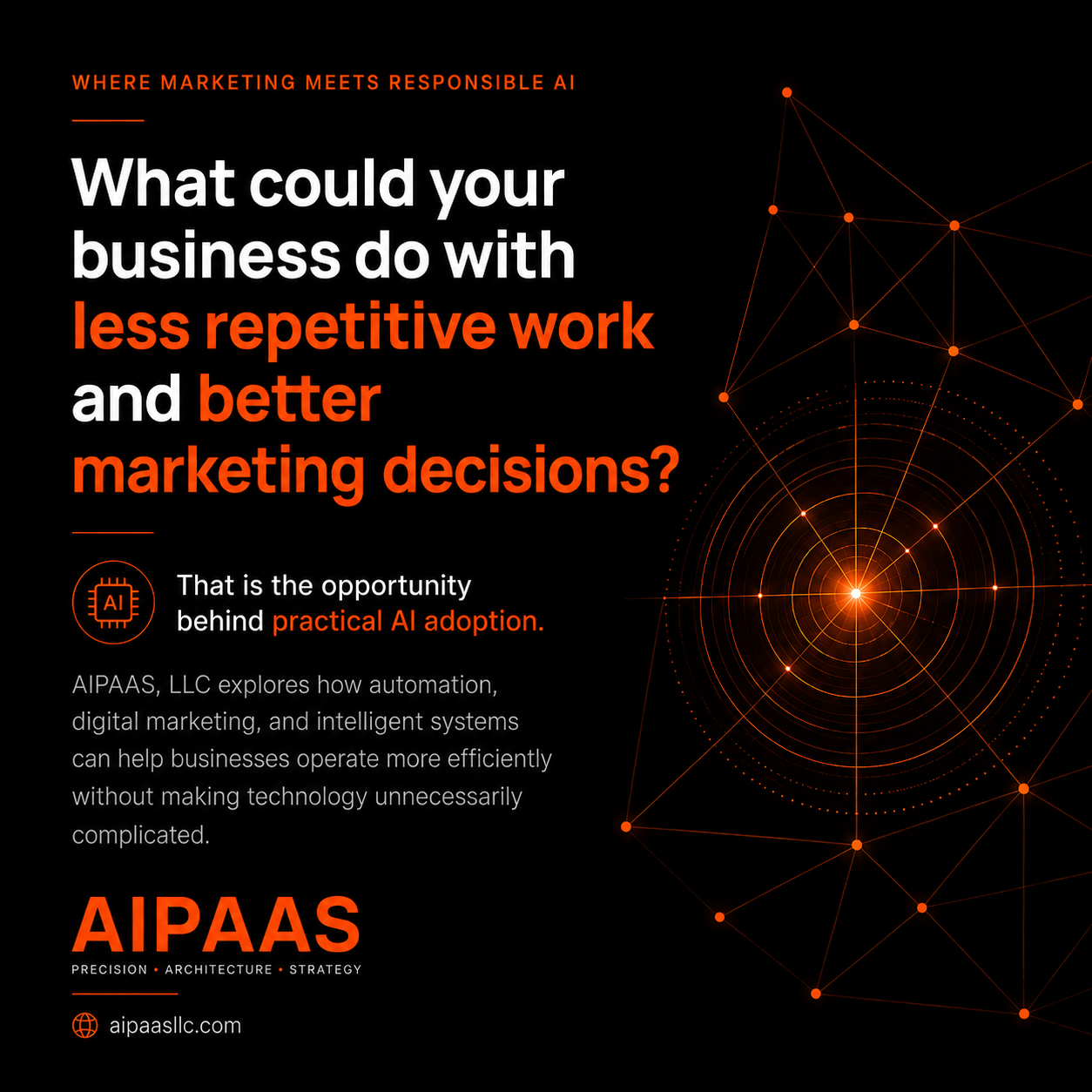 WHERE MARKETING MEETS RESPONSIBLE AI

What could your business do with less repetitive work and better marketing decisions?

AI

That is the opportunity behind practical AI adoption.

AIPAAS, LLC explores how automation, digital marketing, and intelligent systems can help businesses operate more efficiently without making technology unnecessarily complicated.

AIPAAS

PRECISION • ARCHITECTURE • STRATEGY

aipaasllc.com